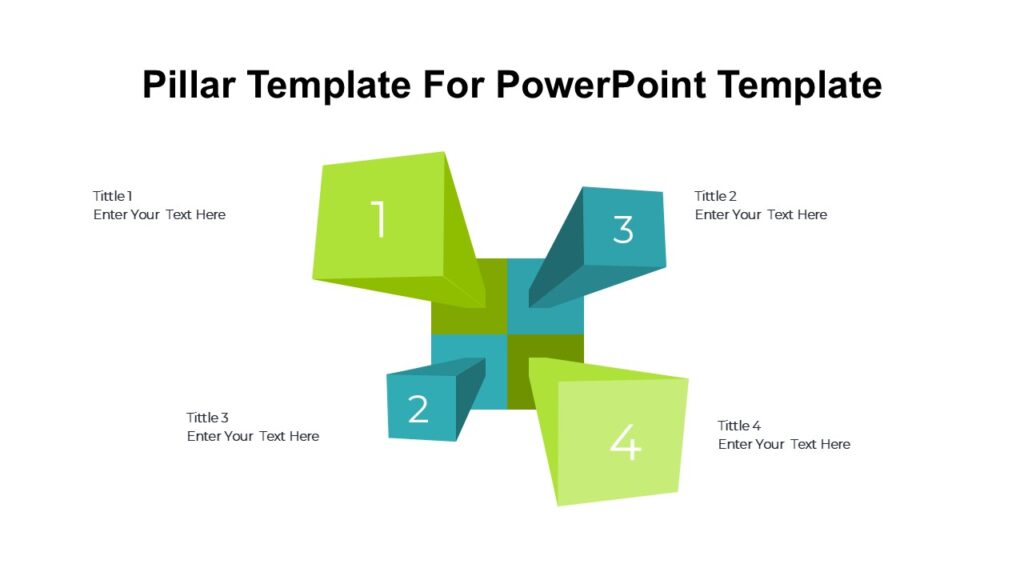 Pillar Template For PowerPoint Template

Tittle 1
Enter Your Text Here

1

3

Tittle 2
Enter Your Text Here

Tittle 3
Enter Your Text Here

2

4

Tittle 4
Enter Your Text Here